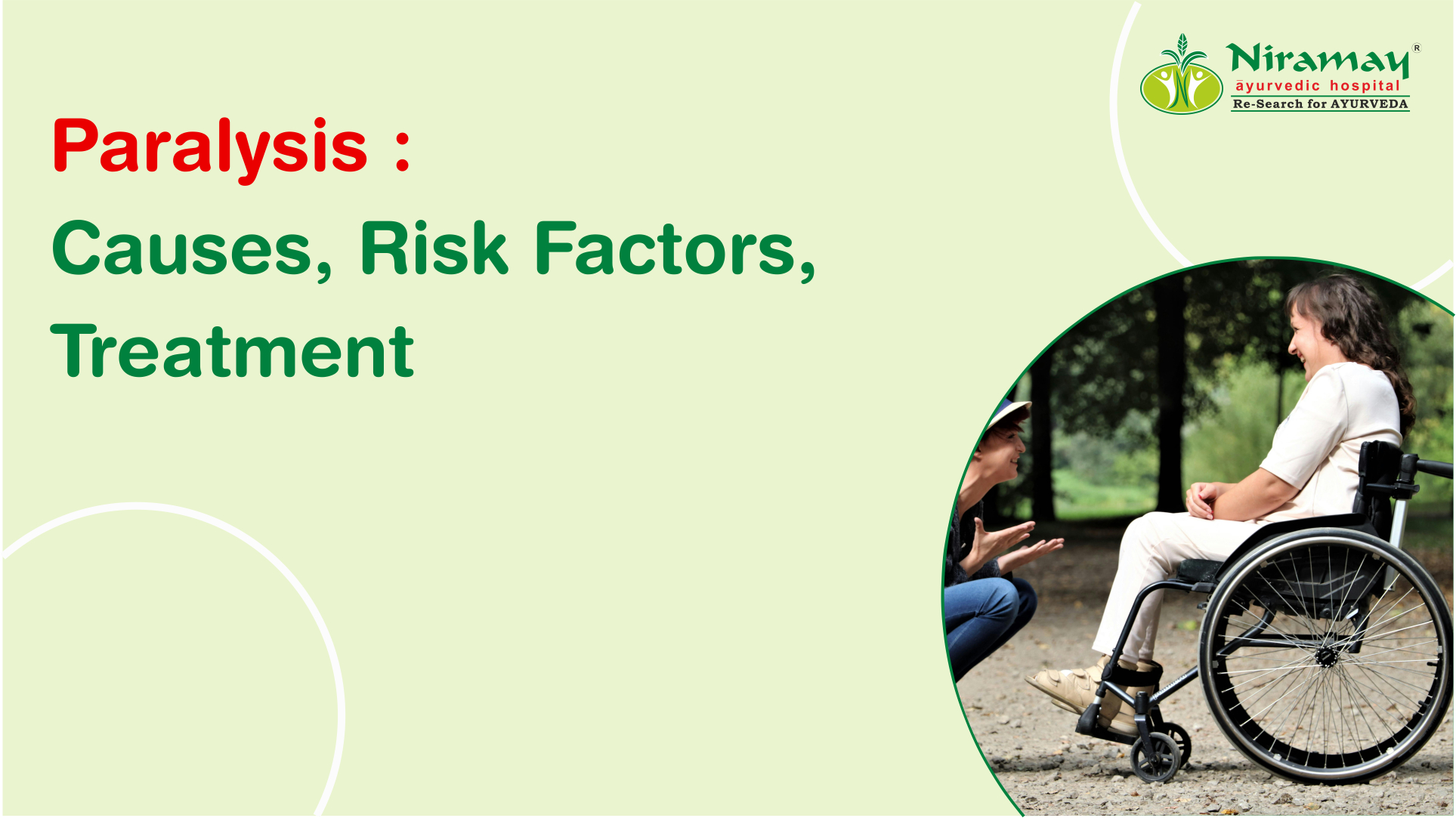 Niramay®
āyurvedic hospital
Re-Search for AYURVEDA

Paralysis :
Causes, Risk Factors,
Treatment